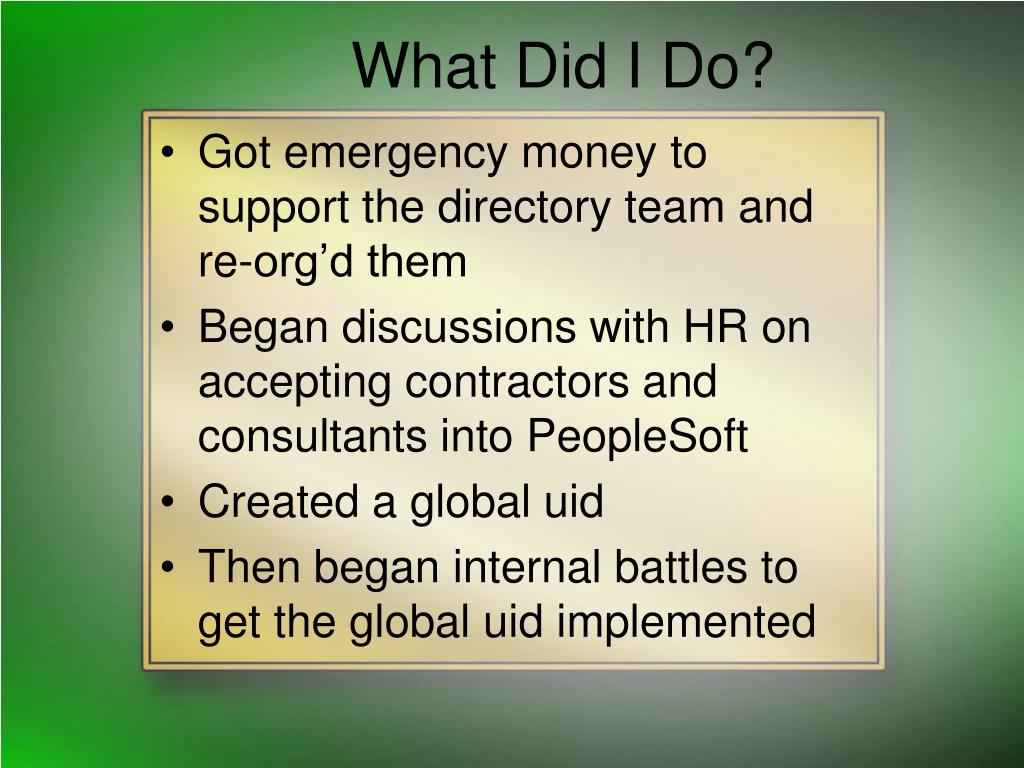 What Did I Do?

• Got emergency money to support the directory team and re-org’d them
• Began discussions with HR on accepting contractors and consultants into PeopleSoft
• Created a global uid
• Then began internal battles to get the global uid implemented